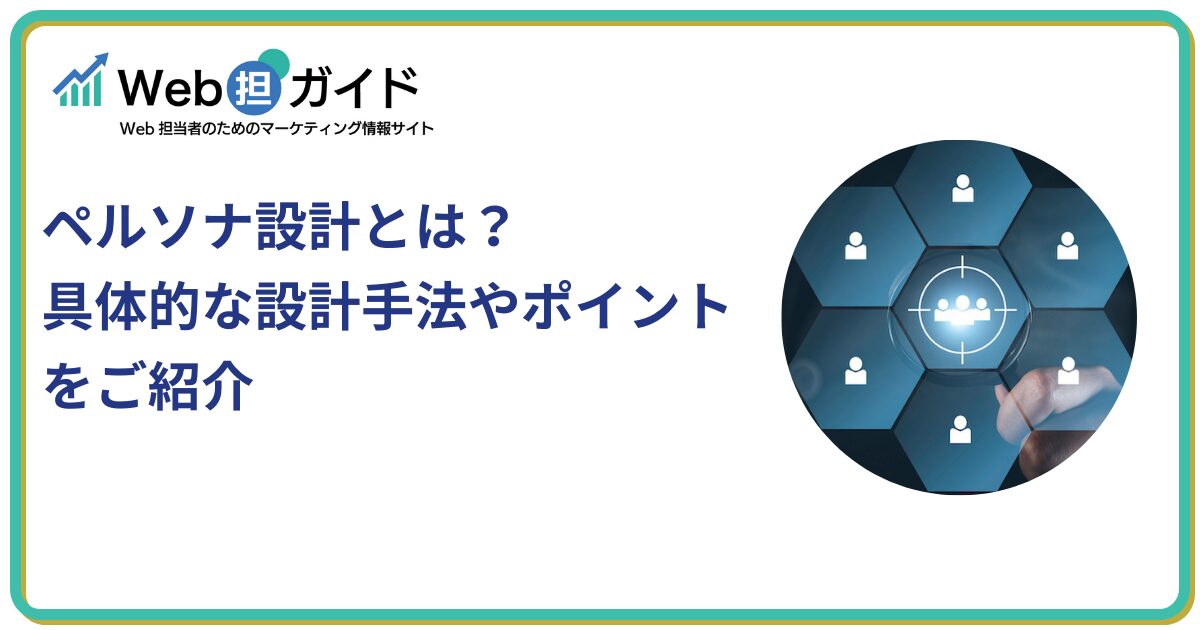 Web担ガイド
Web 担当者のためのマーケティング情報サイト

ペルソナ設計とは？
具体的な設計手法やポイント
をご紹介